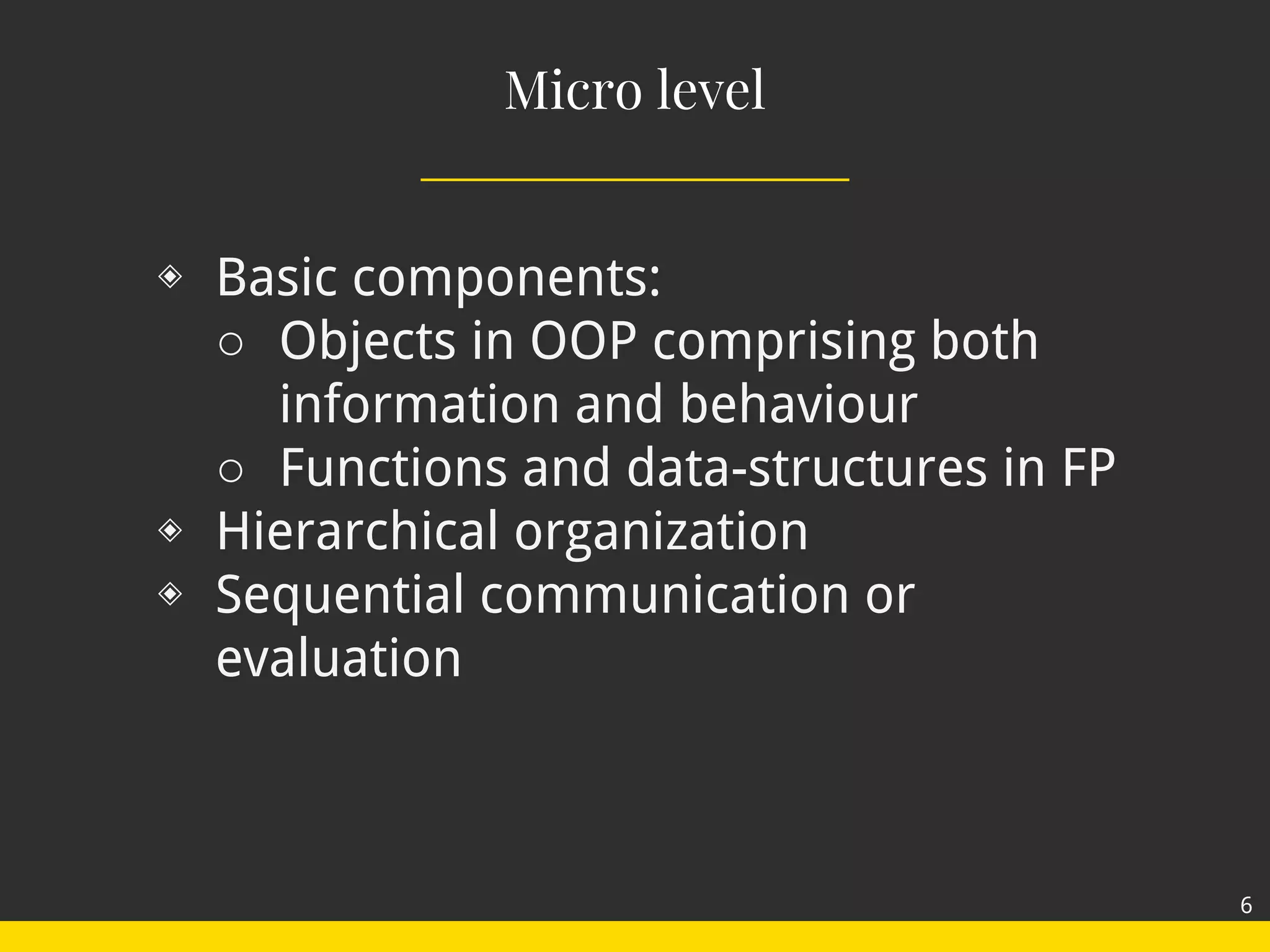 Micro level

◈ Basic components:
  ○ Objects in OOP comprising both information and behaviour
  ○ Functions and data-structures in FP
◈ Hierarchical organization
◈ Sequential communication or evaluation

6